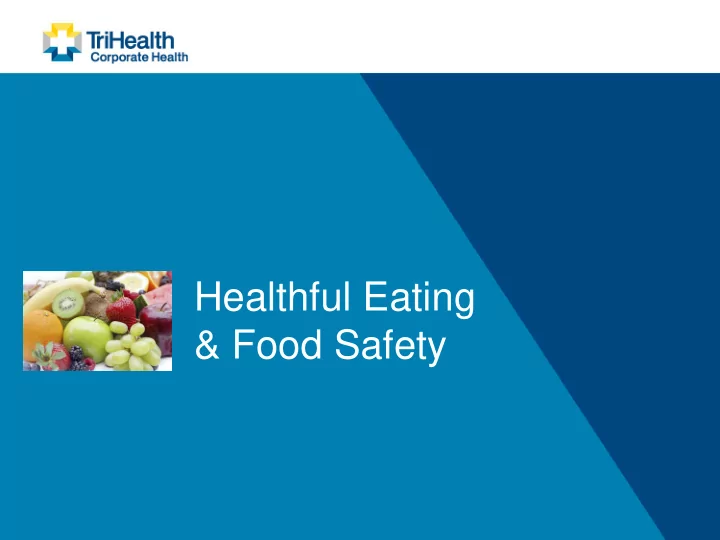 TriHealth
Corporate Health

Healthful Eating
& Food Safety